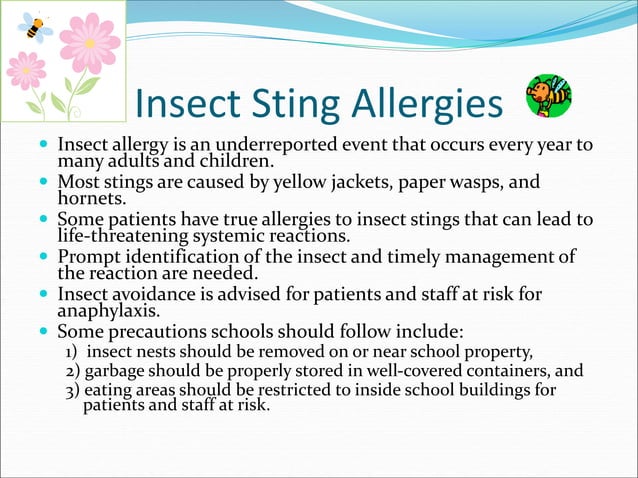 Insect Sting Allergies

- Insect allergy is an underreported event that occurs every year to many adults and children.
- Most stings are caused by yellow jackets, paper wasps, and hornets.
- Some patients have true allergies to insect stings that can lead to life-threatening systemic reactions.
- Prompt identification of the insect and timely management of the reaction are needed.
- Insect avoidance is advised for patients and staff at risk for anaphylaxis.
- Some precautions schools should follow include:
1) insect nests should be removed on or near school property,
2) garbage should be properly stored in well-covered containers, and
3) eating areas should be restricted to inside school buildings for patients and staff at risk.